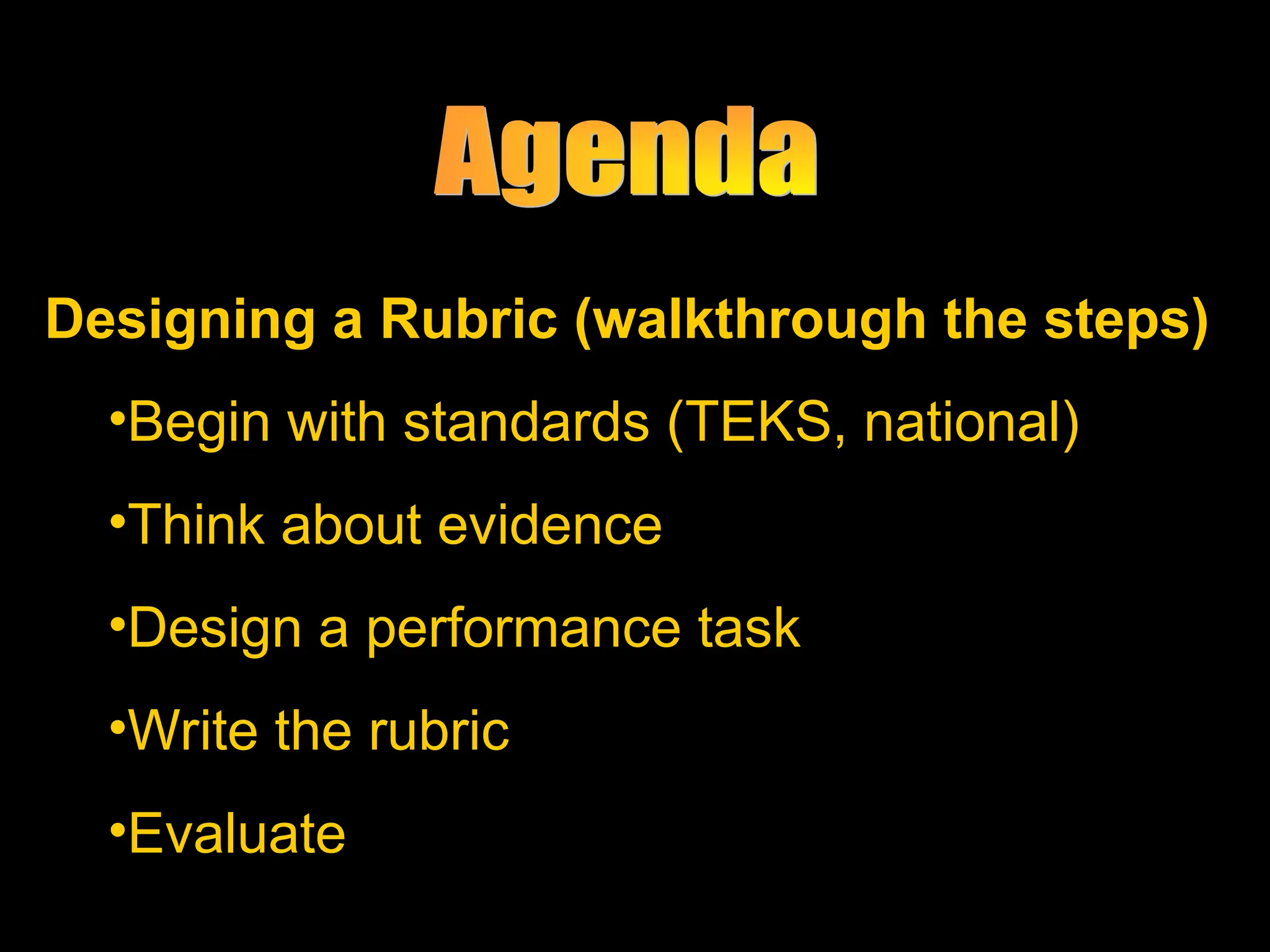 Agenda

Designing a Rubric (walkthrough the steps)

•Begin with standards (TEKS, national)

•Think about evidence

•Design a performance task

•Write the rubric

•Evaluate